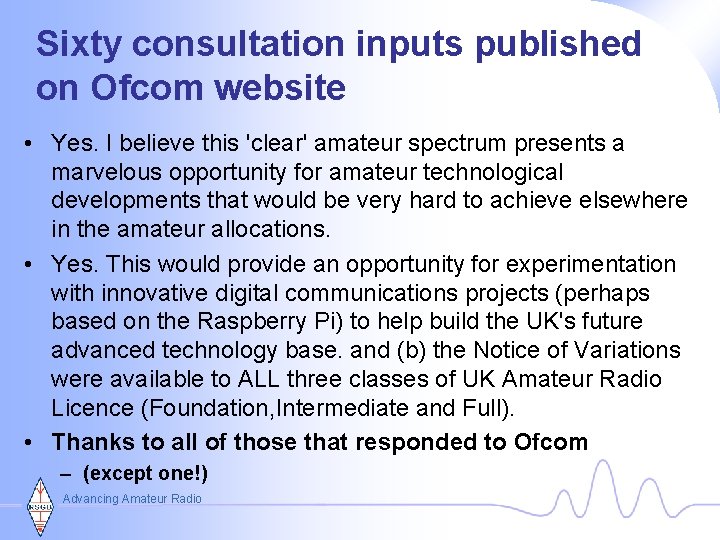 Sixty consultation inputs published on Ofcom website

• Yes. I believe this 'clear' amateur spectrum presents a marvelous opportunity for amateur technological developments that would be very hard to achieve elsewhere in the amateur allocations.
• Yes. This would provide an opportunity for experimentation with innovative digital communications projects (perhaps based on the Raspberry Pi) to help build the UK's future advanced technology base. and (b) the Notice of Variations were available to ALL three classes of UK Amateur Radio Licence (Foundation,Intermediate and Full).
• Thanks to all of those that responded to Ofcom
– (except one!)

RSGB
Advancing Amateur Radio